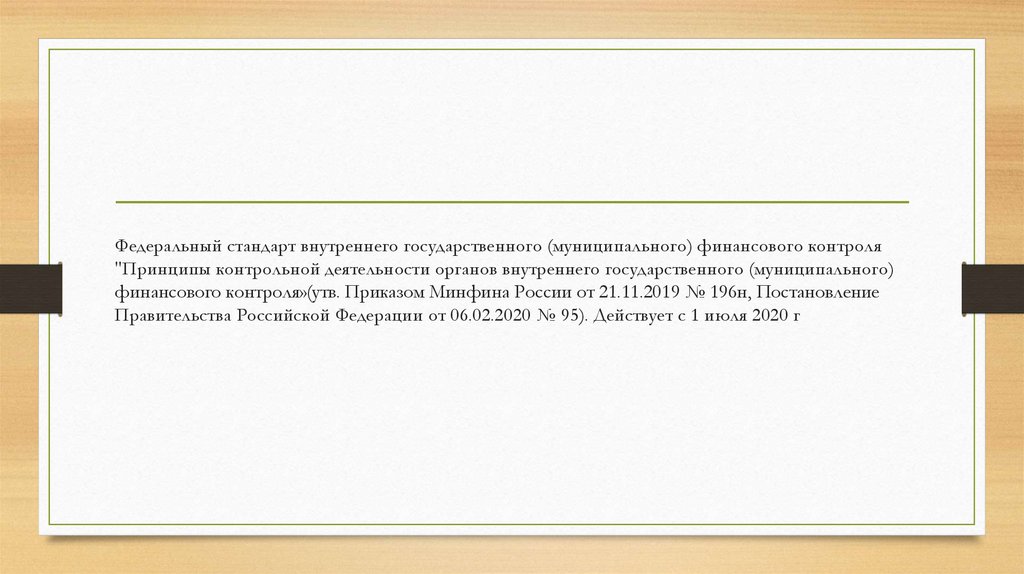 Федеральный стандарт внутреннего государственного (муниципального) финансового контроля "Принципы контрольной деятельности органов внутреннего государственного (муниципального) финансового контроля»(утв. Приказом Минфина России от 21.11.2019 № 196н, Постановление Правительства Российской Федерации от 06.02.2020 № 95). Действует с 1 июля 2020 г